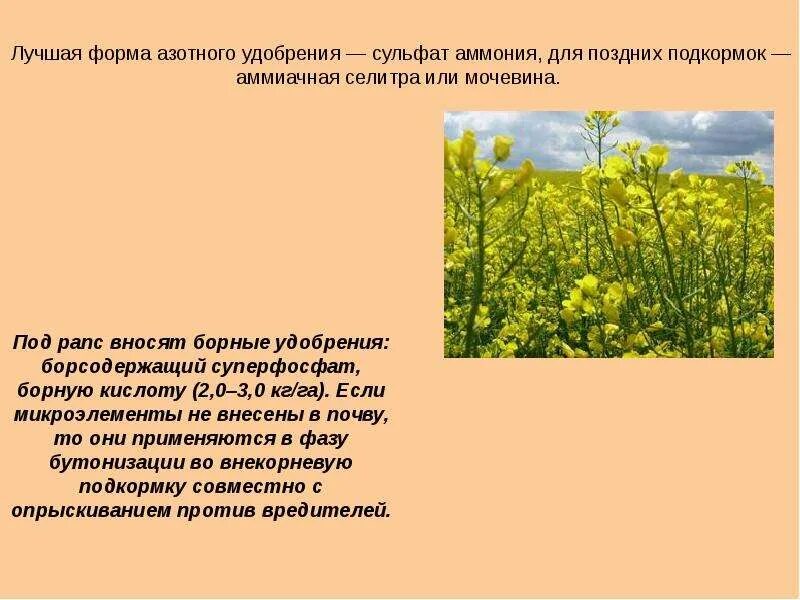 Лучшая форма азотного удобрения — сульфат аммония, для поздних подкормок — аммиачная селитра или мочевина.

Под рапс вносят борные удобрения: борсодержащий суперфосфат, борную кислоту (2,0–3,0 кг/га). Если микроэлементы не внесены в почву, то они применяются в фазу бутонизации во внекорневую подкормку совместно с опрыскиванием против вредителей.